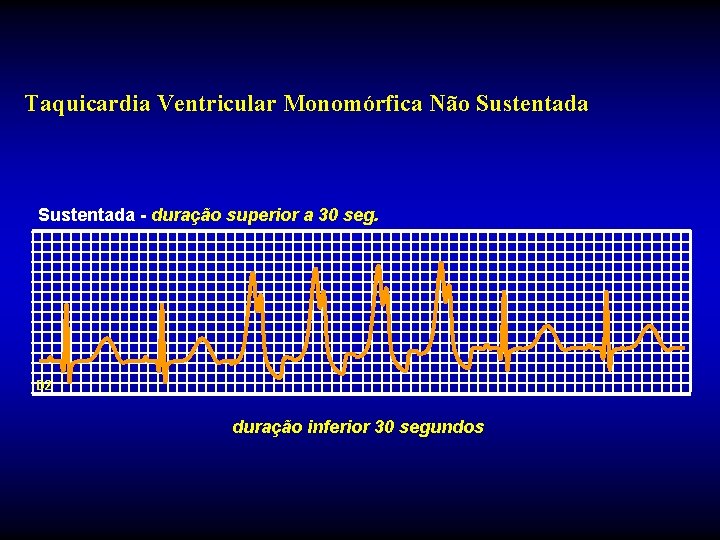 Taquicardia Ventricular Monomórfica Não Sustentada

Sustentada - duração superior a 30 seg.

D2

duração inferior 30 segundos